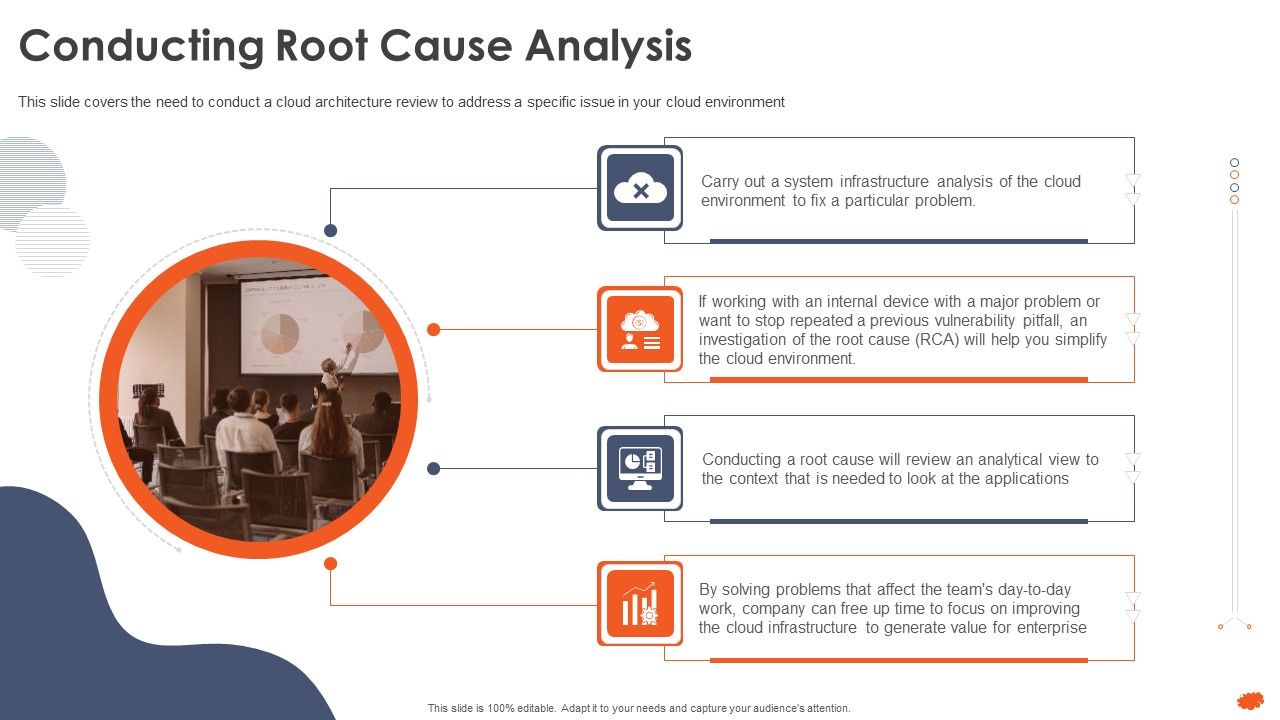 Conducting Root Cause Analysis

This slide covers the need to conduct a cloud architecture review to address a specific issue in your cloud environment

Carry out a system infrastructure analysis of the cloud environment to fix a particular problem.

If working with an internal device with a major problem or want to stop repeated a previous vulnerability pitfall, an investigation of the root cause (RCA) will help you simplify the cloud environment.

Conducting a root cause will review an analytical view to the context that is needed to look at the applications

By solving problems that affect the team's day-to-day work, company can free up time to focus on improving the cloud infrastructure to generate value for enterprise

This slide is 100% editable. Adapt it to your needs and capture your audience's attention.